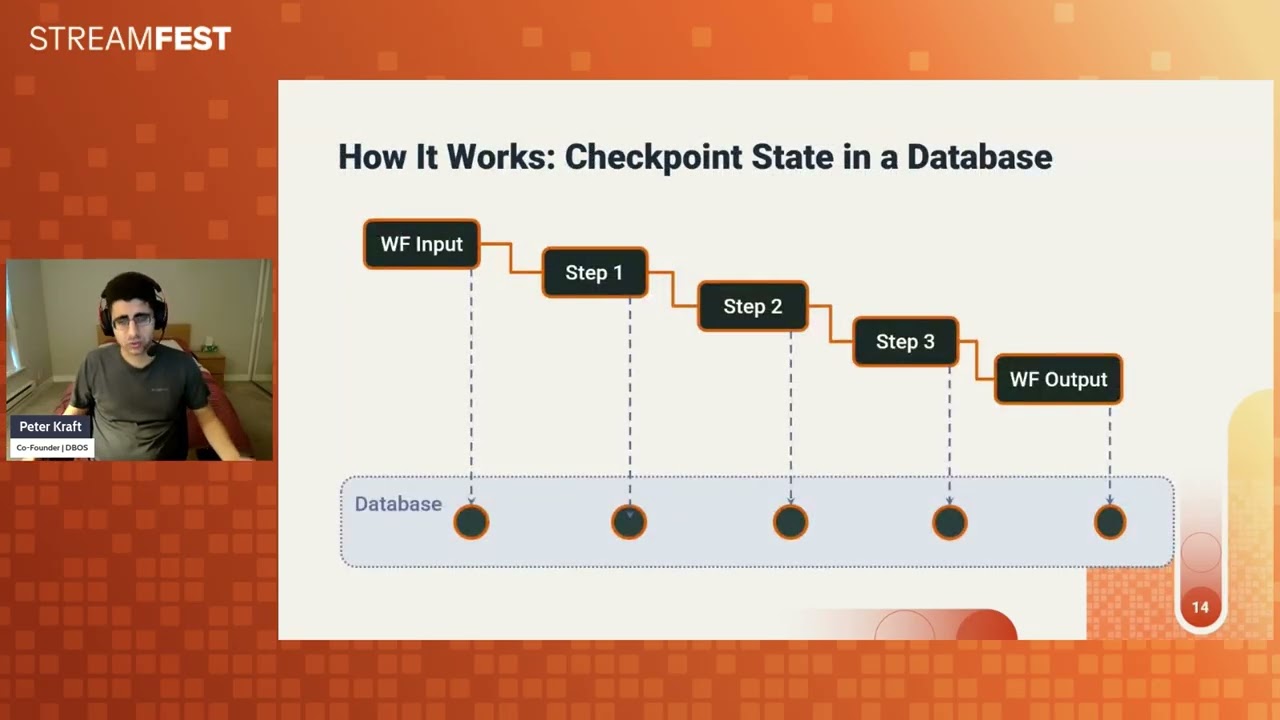 STREAMFEST

Peter Kraft
Co-Founder | DBOS

How It Works: Checkpoint State in a Database

WF Input
Step 1
Step 2
Step 3
WF Output

Database

14